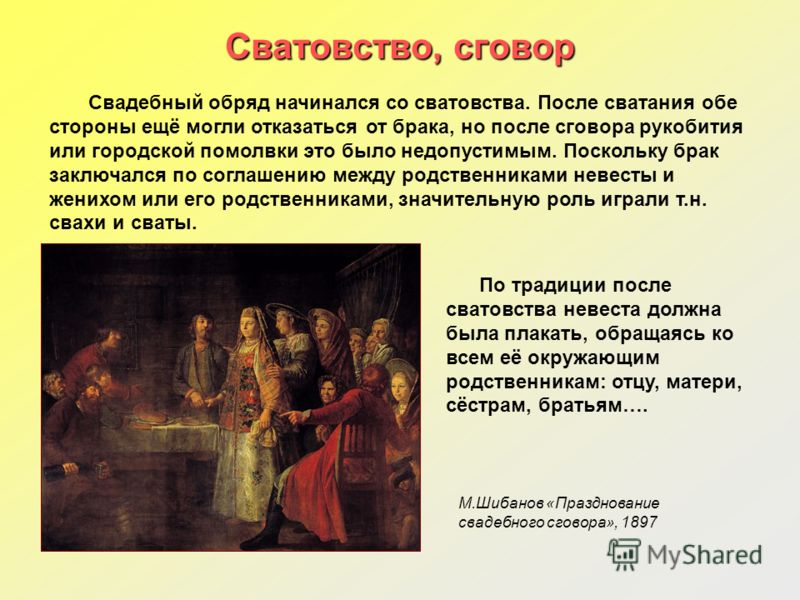 Сватовство, сговор

Свадебный обряд начинался со сватовства. После сватания обе стороны ещё могли отказаться от брака, но после сговора рукобития или городской помолвки это было недопустимым. Поскольку брак заключался по соглашению между родственниками невесты и женихом или его родственниками, значительную роль играли т.н. свахи и сваты.

По традиции после сватовства невеста должна была плакать, обращаясь ко всем её окружающим родственникам: отцу, матери, сёстрам, братьям….

М.Шибанов «Празднование свадебного сговора», 1897

MyShared